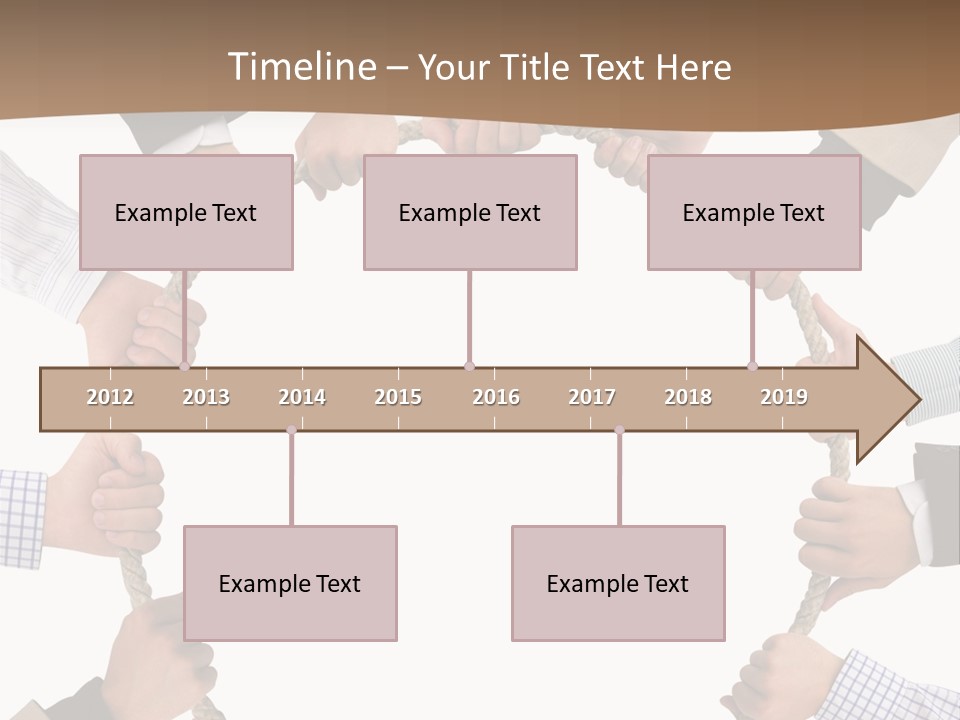 Timeline – Your Title Text Here

Example Text

Example Text

Example Text

2012 2013 2014 2015 2016 2017 2018 2019

Example Text

Example Text